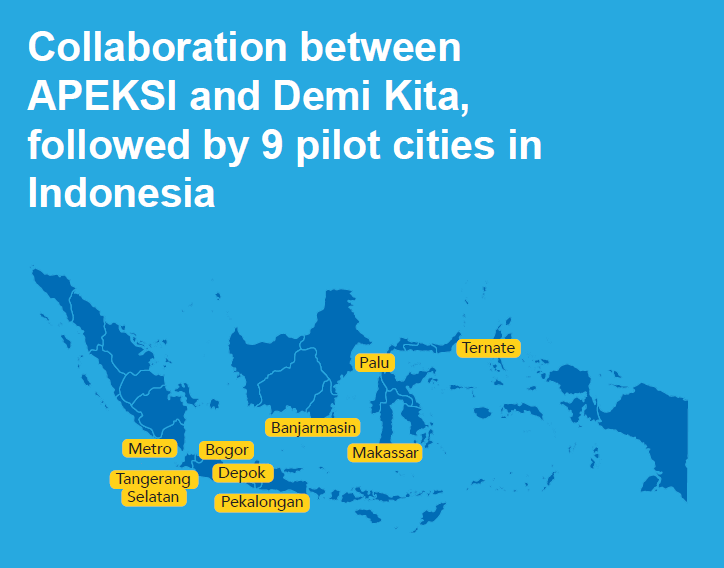 Collaboration between APEKSI and Demi Kita, followed by 9 pilot cities in Indonesia

Ternate
Palu
Banjarmasin
Makassar
Metro
Bogor
Depok
Tangerang Selatan
Pekalongan